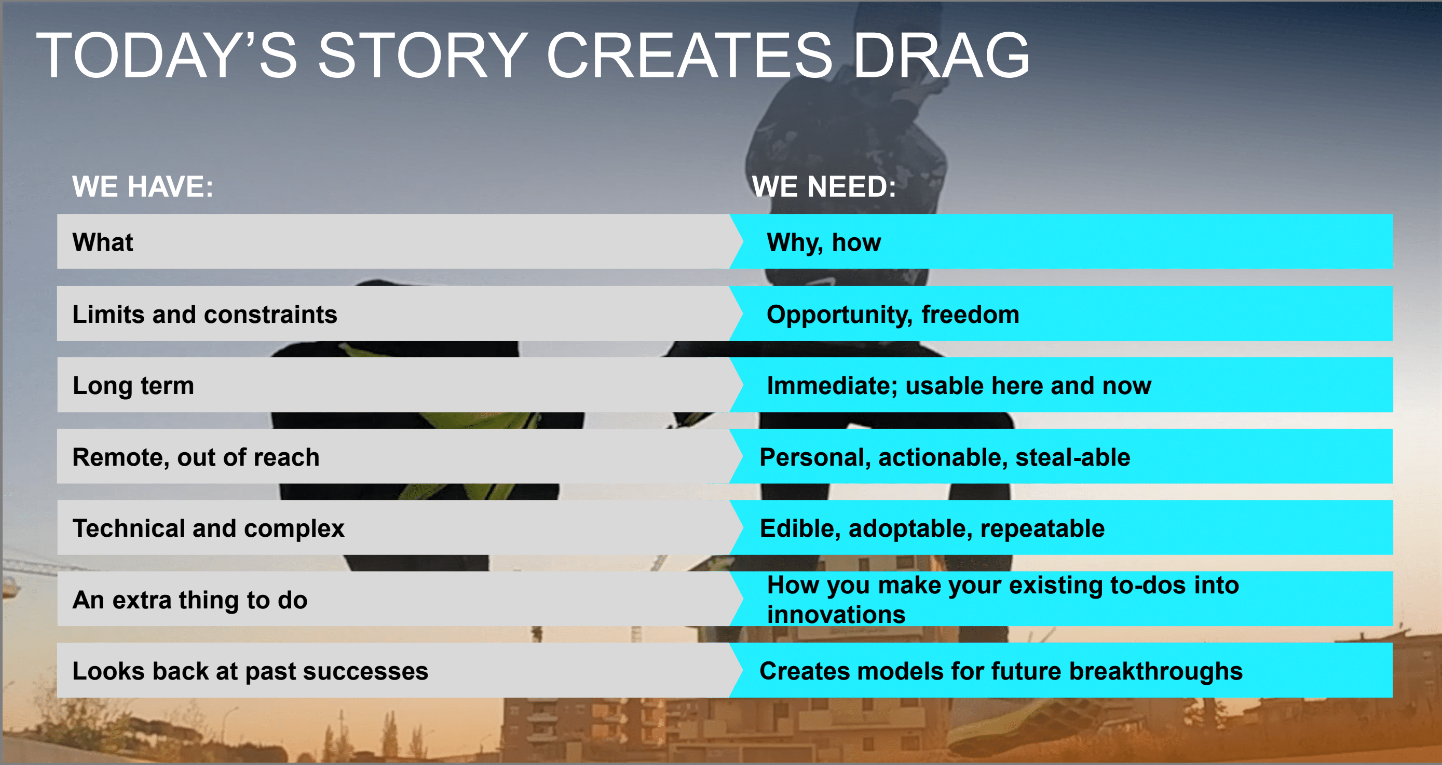 TODAY'S STORY CREATES DRAG

| WE HAVE: | WE NEED: |
|---|---|
| What | Why, how |
| Limits and constraints | Opportunity, freedom |
| Long term | Immediate; usable here and now |
| Remote, out of reach | Personal, actionable, steal-able |
| Technical and complex | Edible, adoptable, repeatable |
| An extra thing to do | How you make your existing to-dos into innovations |
| Looks back at past successes | Creates models for future breakthroughs |